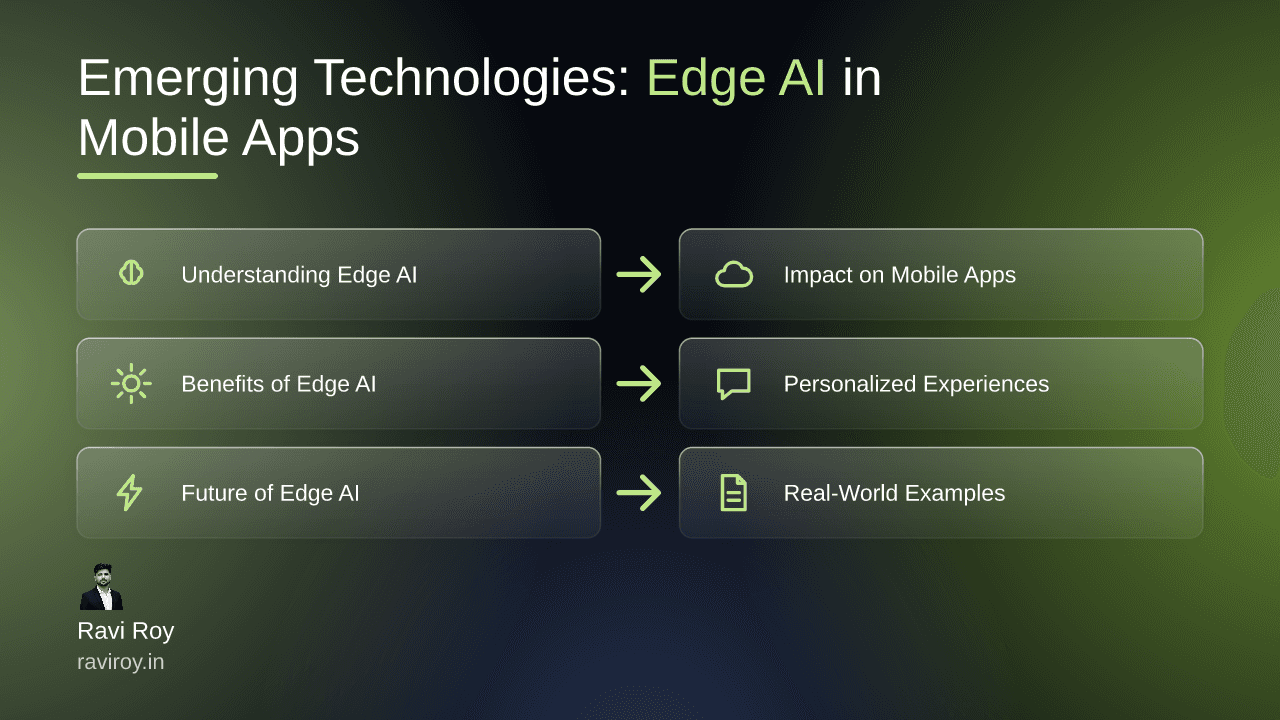 Emerging Technologies: Edge AI in Mobile Apps

Understanding Edge AI

Impact on Mobile Apps

Benefits of Edge AI

Personalized Experiences

Future of Edge AI

Real-World Examples

Ravi Roy
raviroy.in